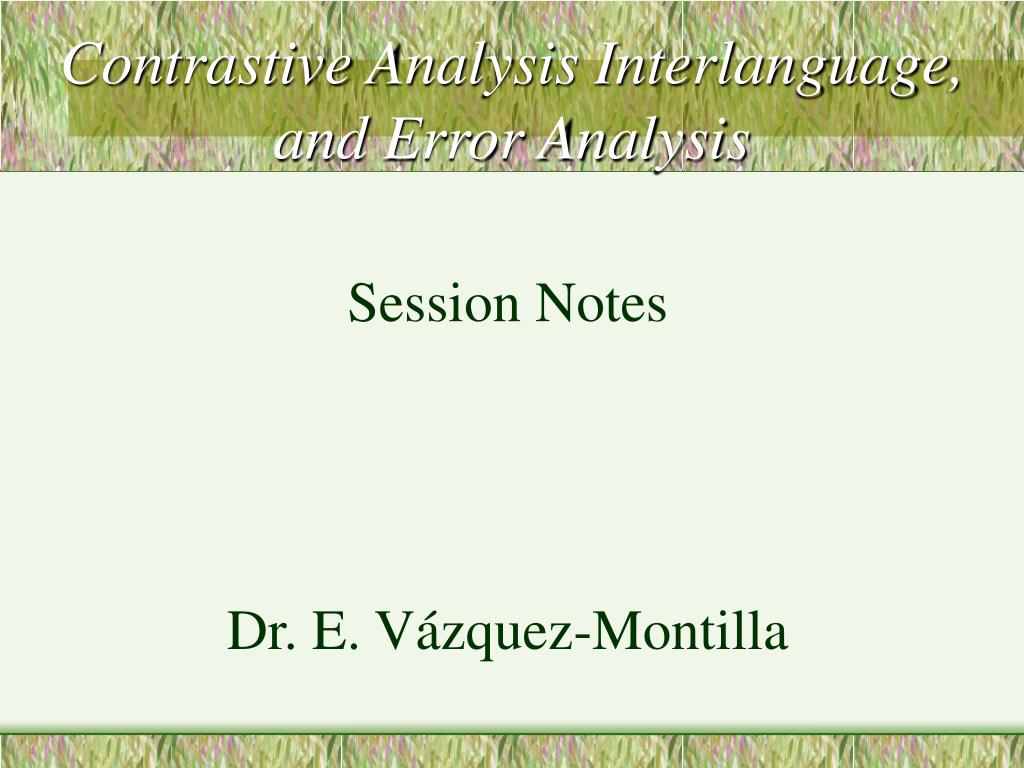 Contrastive Analysis Interlanguage, and Error Analysis

Session Notes

Dr. E. Vázquez-Montilla